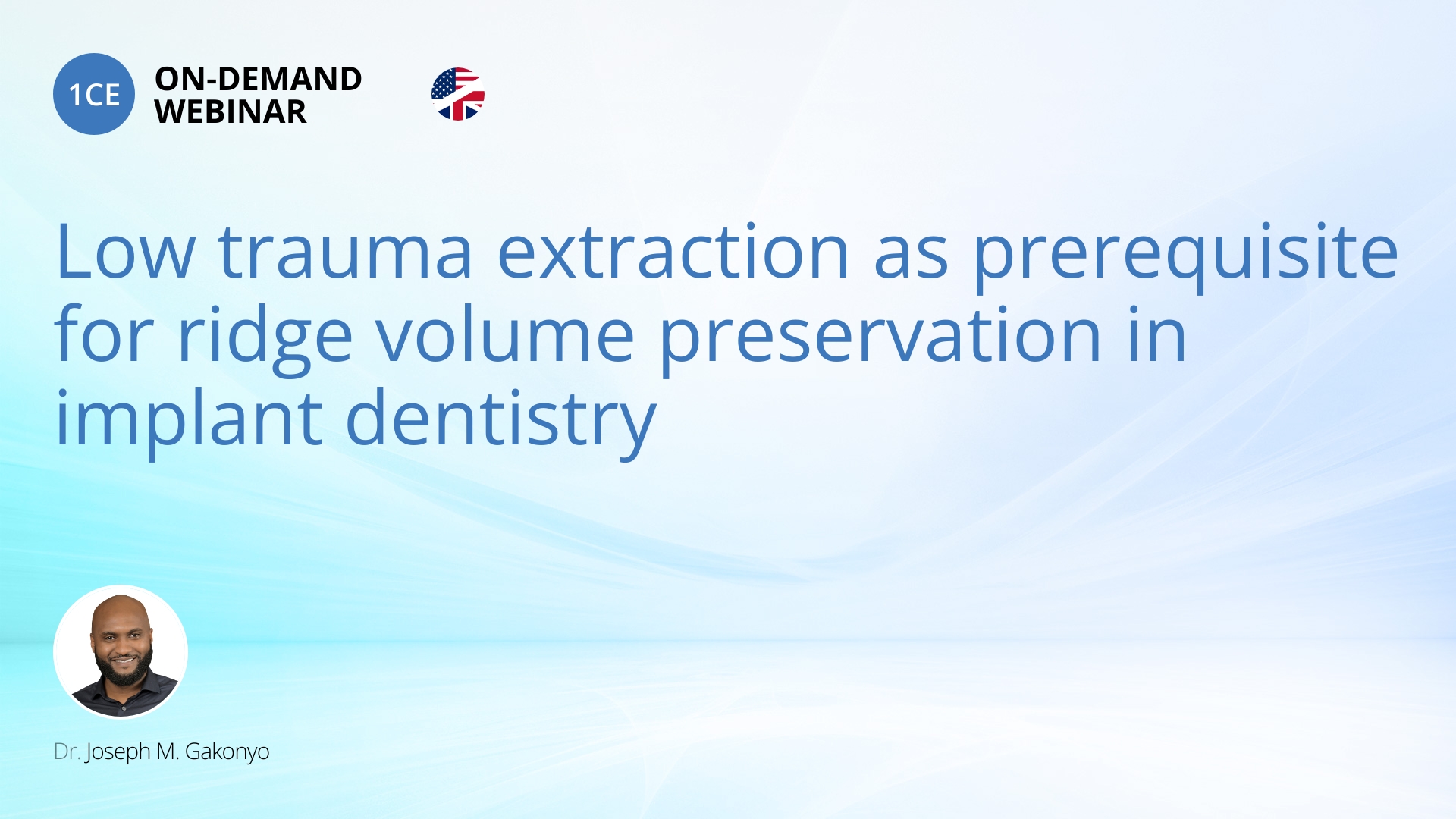 1CE ON-DEMAND WEBINAR

Low trauma extraction as prerequisite for ridge volume preservation in implant dentistry

Dr. Joseph M. Gakonyo